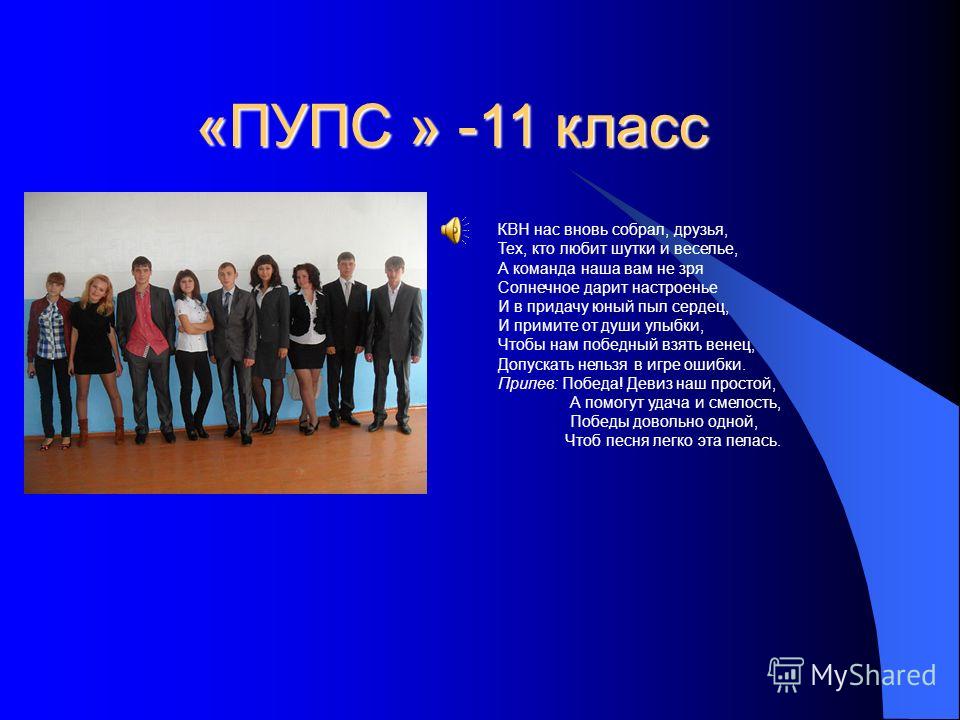 «ПУПС » -11 класс

КВН нас вновь собрал, друзья,
Тех, кто любит шутки и веселье,
А команда наша вам не зря
Солнечное дарит настроенье
И в придачу юный пыл сердец,
И примите от души улыбки,
Чтобы нам победный взять венец,
Допускать нельзя в игре ошибки.
Припев: Победа! Девиз наш простой,
А помогут удача и смелость,
Победы довольно одной,
Чтоб песня легко эта пелась.

MyShared